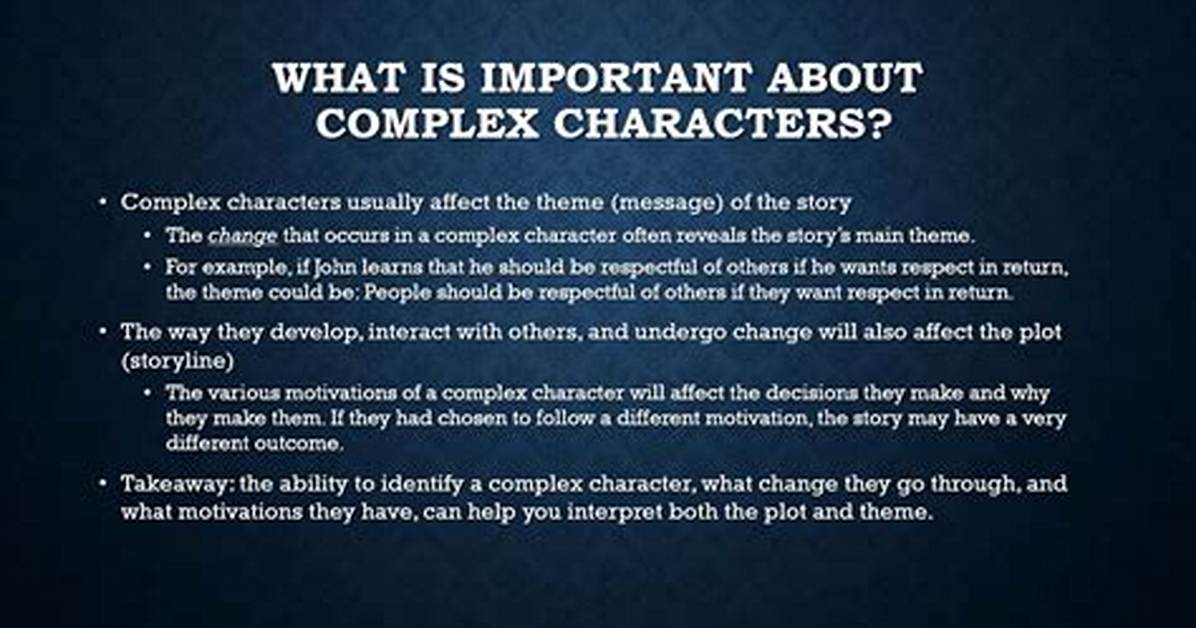 WHAT IS IMPORTANT ABOUT COMPLEX CHARACTERS?

• Complex characters usually affect the theme (message) of the story
 • The change that occurs in a complex character often reveals the story's main theme.
 • For example, if John learns that he should be respectful of others if he wants respect in return, the theme could be: People should be respectful of others if they want respect in return.
• The way they develop, interact with others, and undergo change will also affect the plot (storyline)
 • The various motivations of a complex character will affect the decisions they make and why they make them. If they had chosen to follow a different motivation, the story may have a very different outcome.
• Takeaway: the ability to identify a complex character, what change they go through, and what motivations they have, can help you interpret both the plot and theme.